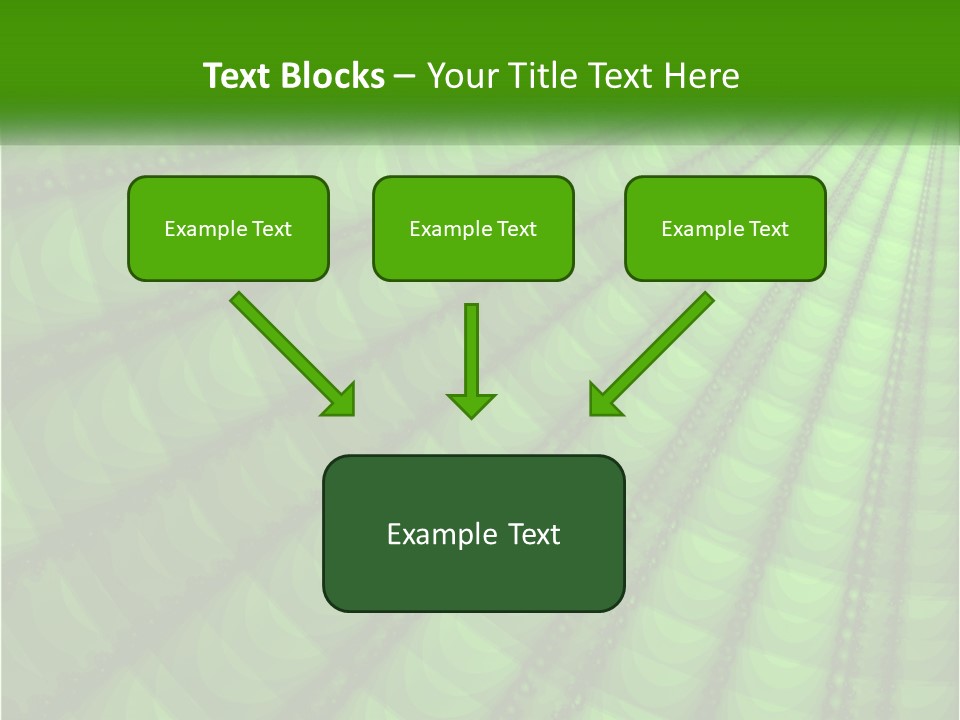 Text Blocks – Your Title Text Here

Example Text

Example Text

Example Text

Example Text